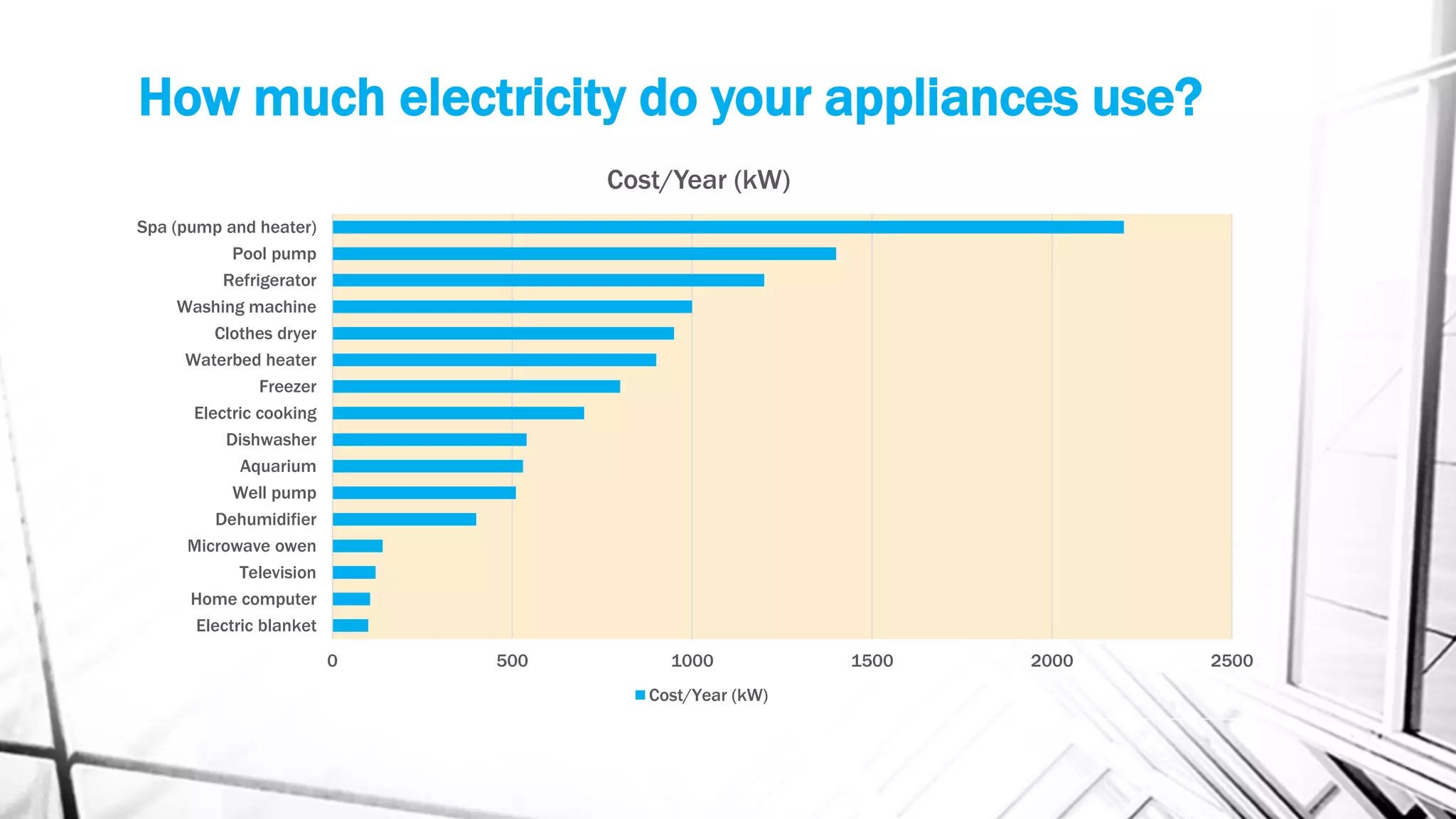 How much electricity do your appliances use?

Cost/Year (kW)

Spa (pump and heater)
Pool pump
Refrigerator
Washing machine
Clothes dryer
Waterbed heater
Freezer
Electric cooking
Dishwasher
Aquarium
Well pump
Dehumidifier
Microwave owen
Television
Home computer
Electric blanket

0 500 1000 1500 2000 2500

Cost/Year (kW)